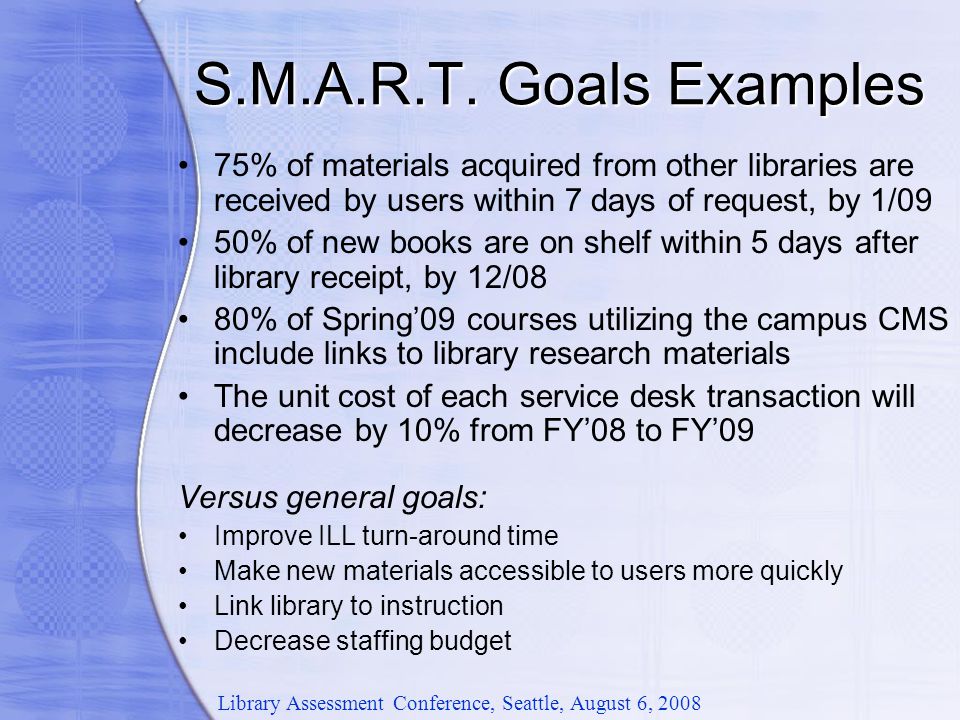 S.M.A.R.T. Goals Examples

• 75% of materials acquired from other libraries are received by users within 7 days of request, by 1/09
• 50% of new books are on shelf within 5 days after library receipt, by 12/08
• 80% of Spring’09 courses utilizing the campus CMS include links to library research materials
• The unit cost of each service desk transaction will decrease by 10% from FY’08 to FY’09

Versus general goals:
• Improve ILL turn-around time
• Make new materials accessible to users more quickly
• Link library to instruction
• Decrease staffing budget

Library Assessment Conference, Seattle, August 6, 2008